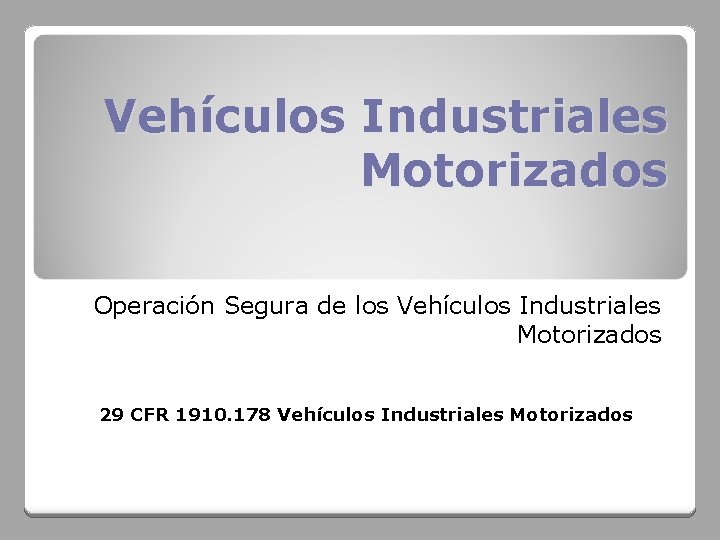 Vehículos Industriales Motorizados

Operación Segura de los Vehículos Industriales Motorizados

29 CFR 1910.178 Vehículos Industriales Motorizados